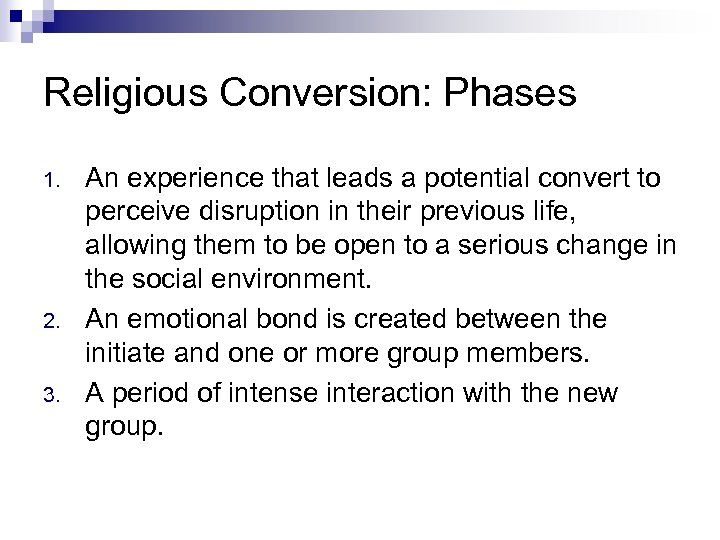 Religious Conversion: Phases

1. An experience that leads a potential convert to perceive disruption in their previous life, allowing them to be open to a serious change in the social environment.
2. An emotional bond is created between the initiate and one or more group members.
3. A period of intense interaction with the new group.